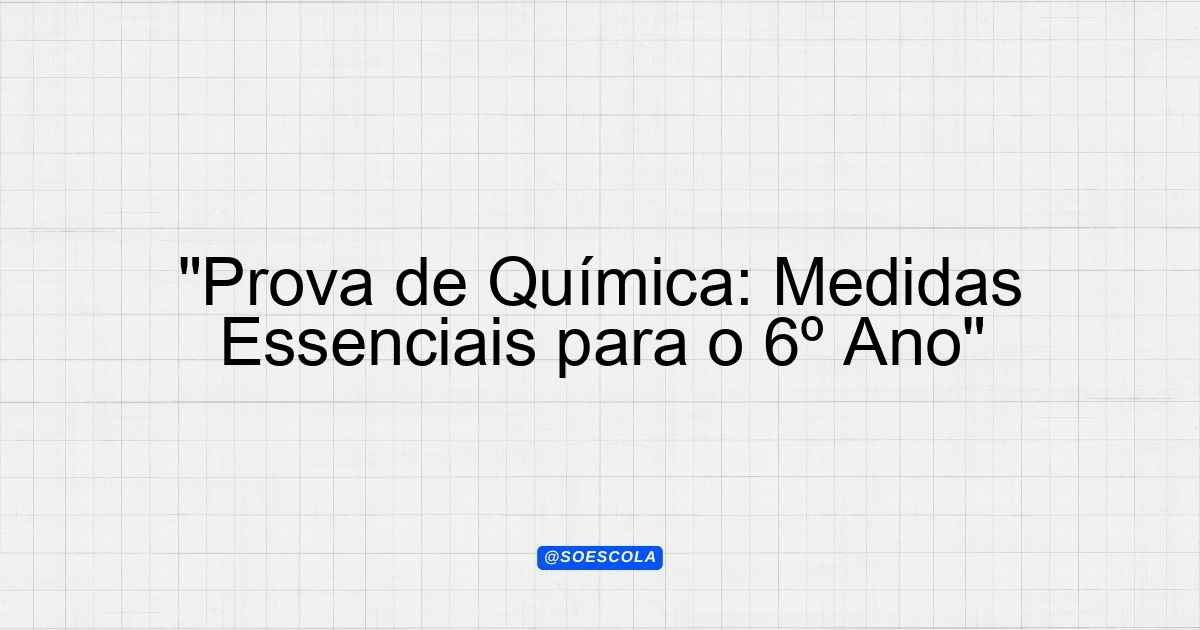 "Prova de Química: Medidas Essenciais para o 6º Ano"

@SOESCOLA